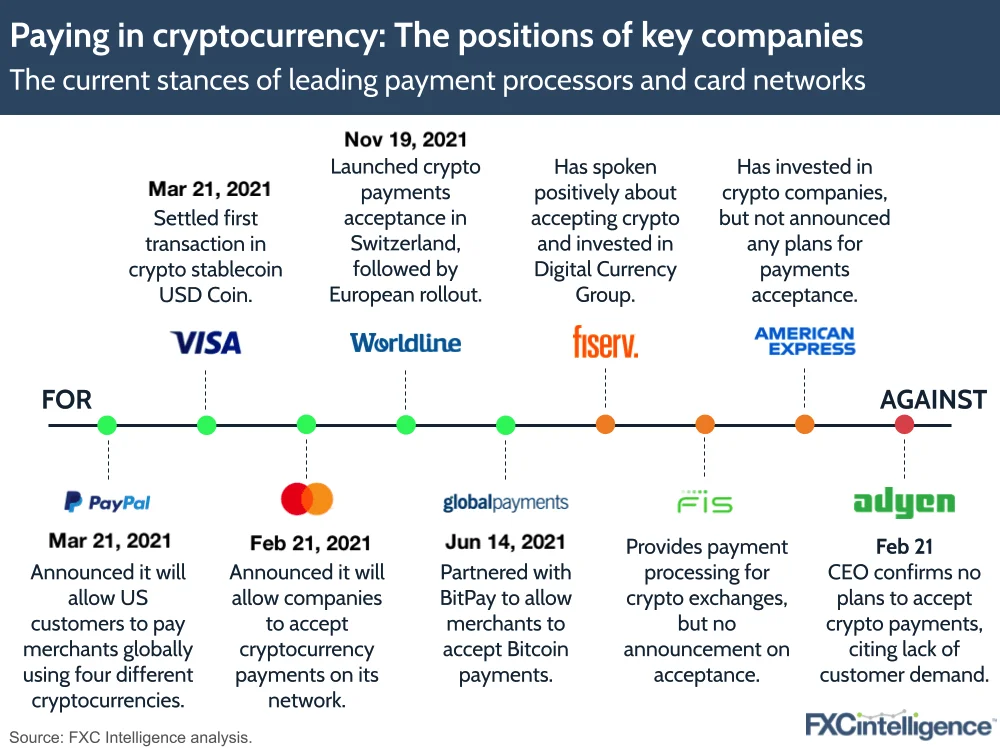 Paying in cryptocurrency: The positions of key companies
The current stances of leading payment processors and card networks

Mar 21, 2021
Settled first transaction in crypto stablecoin USD Coin.

VISA

Nov 19, 2021
Launched crypto payments acceptance in Switzerland, followed by European rollout.

Worldline

Has spoken positively about accepting crypto and invested in Digital Currency Group.

fiserv.

Has invested in crypto companies, but not announced any plans for payments acceptance.

AMERICAN EXPRESS

FOR

AGAINST

PayPal

Mar 21, 2021
Announced it will allow US customers to pay merchants globally using four different cryptocurrencies.

Feb 21, 2021
Announced it will allow companies to accept cryptocurrency payments on its network.

globalpayments

Jun 14, 2021
Partnered with BitPay to allow merchants to accept Bitcoin payments.

FIS

Provides payment processing for crypto exchanges, but no announcement on acceptance.

adyen

Feb 21
CEO confirms no plans to accept crypto payments, citing lack of customer demand.

Source: FXC Intelligence analysis.

FXCintelligence